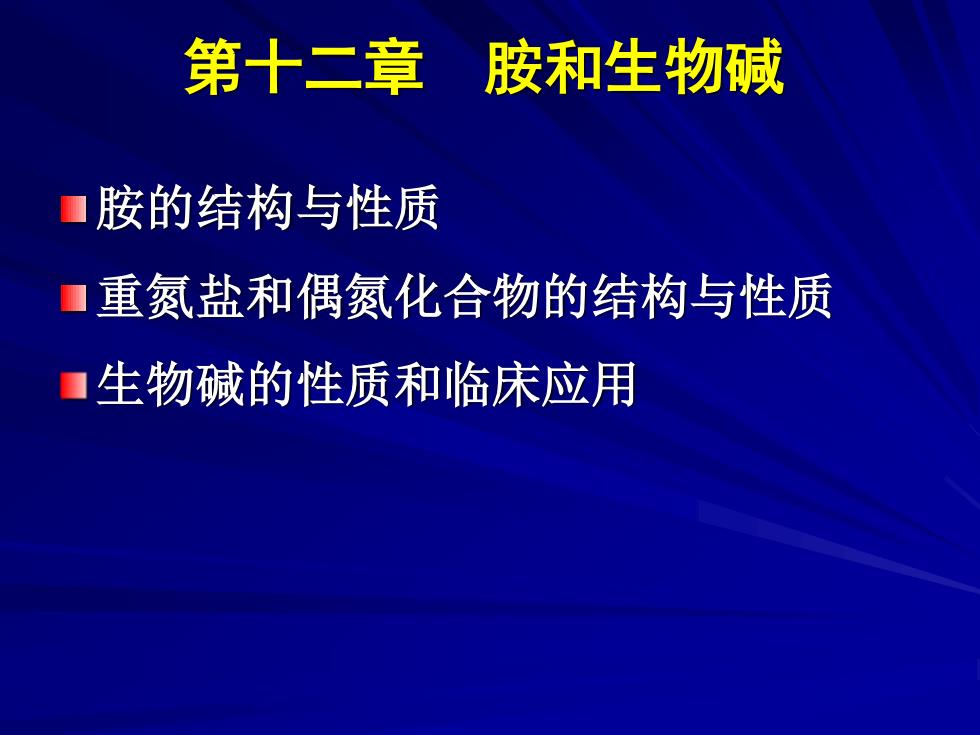 第十二章　胺和生物碱

胺的结构与性质

重氮盐和偶氮化合物的结构与性质

生物碱的性质和临床应用